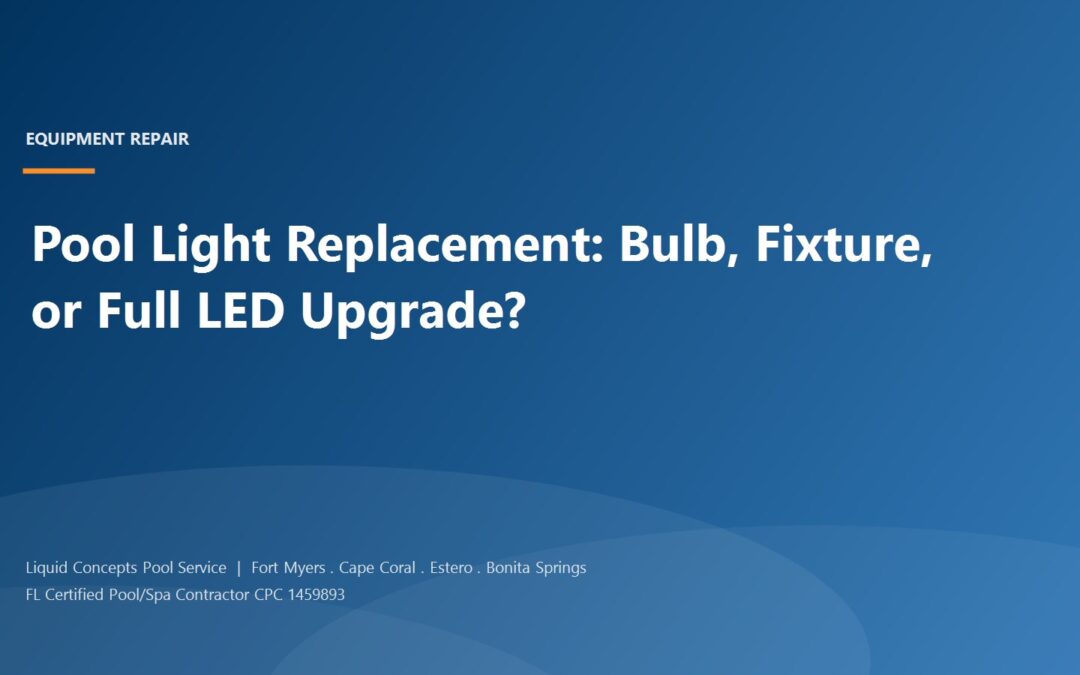 EQUIPMENT REPAIR

Pool Light Replacement: Bulb, Fixture, or Full LED Upgrade?

Liquid Concepts Pool Service | Fort Myers . Cape Coral . Estero . Bonita Springs
FL Certified Pool/Spa Contractor CPC 1459893